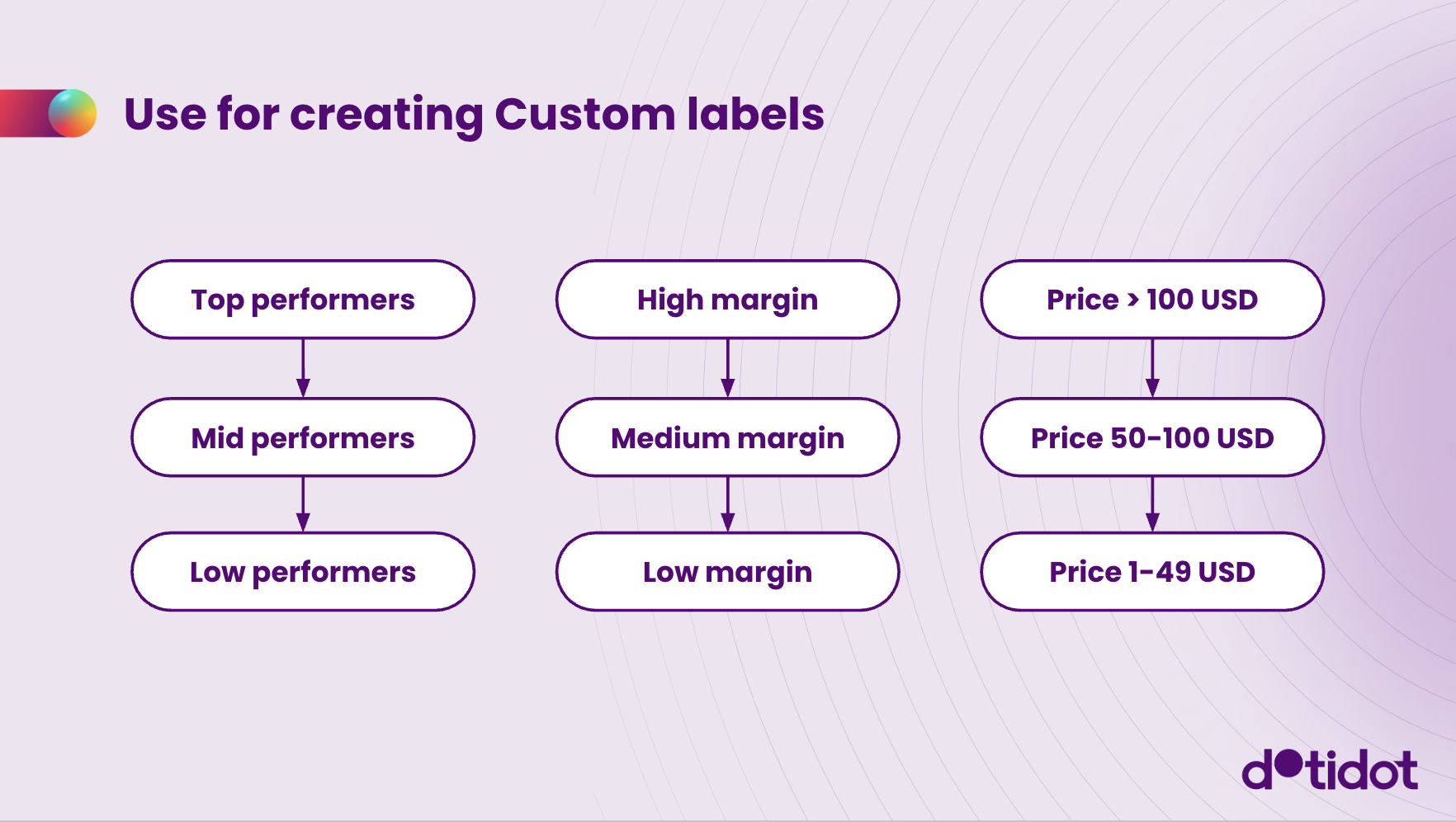 Use for creating Custom labels

Top performers

Mid performers

Low performers

High margin

Medium margin

Low margin

Price > 100 USD

Price 50-100 USD

Price 1-49 USD

dotidot